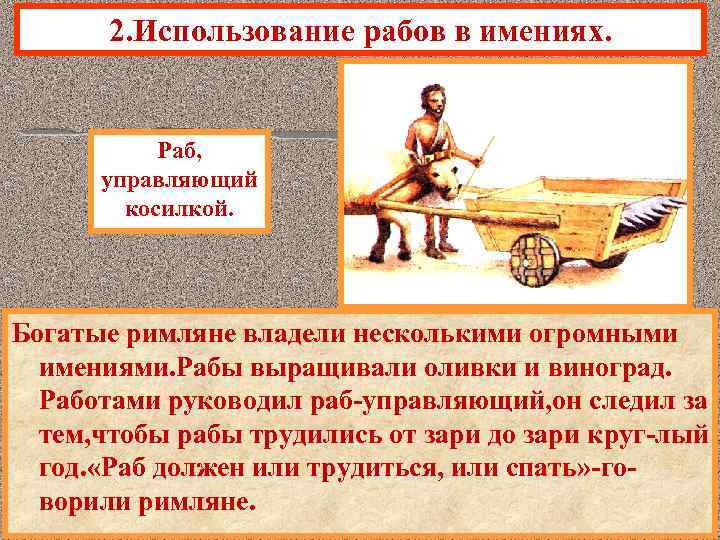 2.Использование рабов в имениях.

Раб, управляющий косилкой.

Богатые римляне владели несколькими огромными имениями.Рабы выращивали оливки и виноград. Работами руководил раб-управляющий,он следил за тем,чтобы рабы трудились от зари до зари круг-лый год.«Раб должен или трудиться, или спать»-говорили римляне.